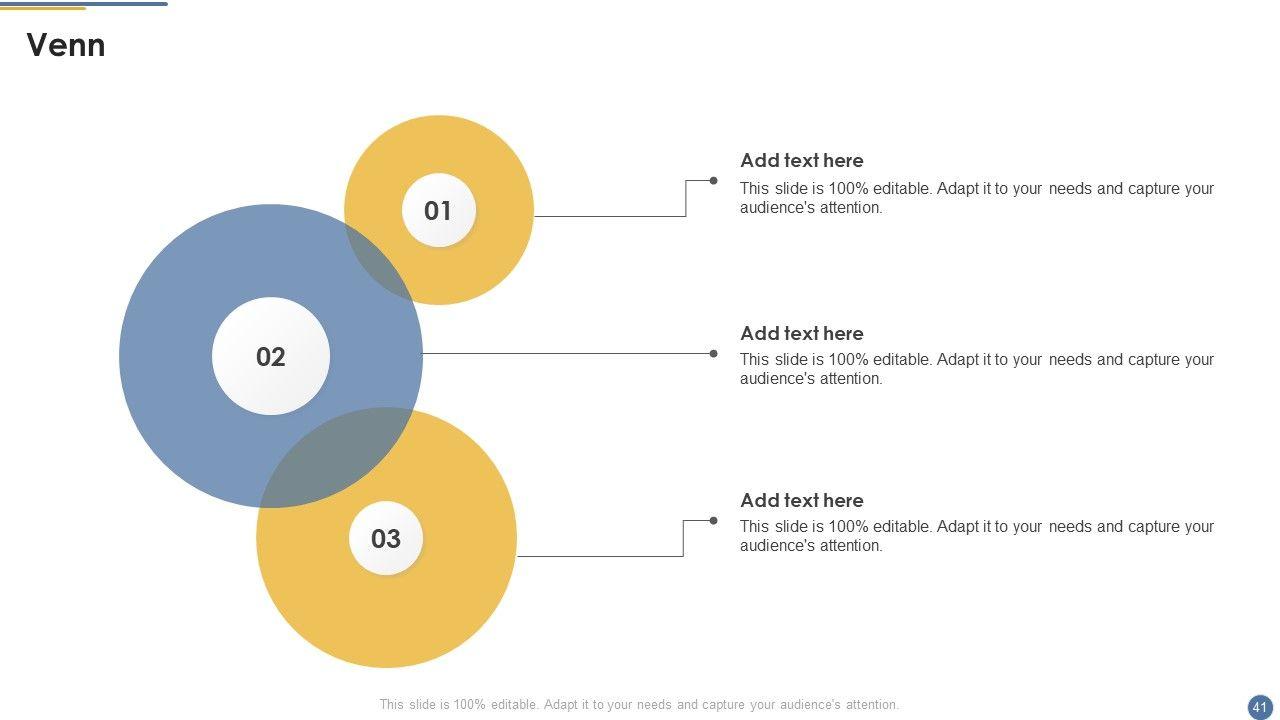 Venn

01

02

03

Add text here

This slide is 100% editable. Adapt it to your needs and capture your audience's attention.

Add text here

This slide is 100% editable. Adapt it to your needs and capture your audience's attention.

Add text here

This slide is 100% editable. Adapt it to your needs and capture your audience's attention.

This slide is 100% editable. Adapt it to your needs and capture your audience's attention.

41